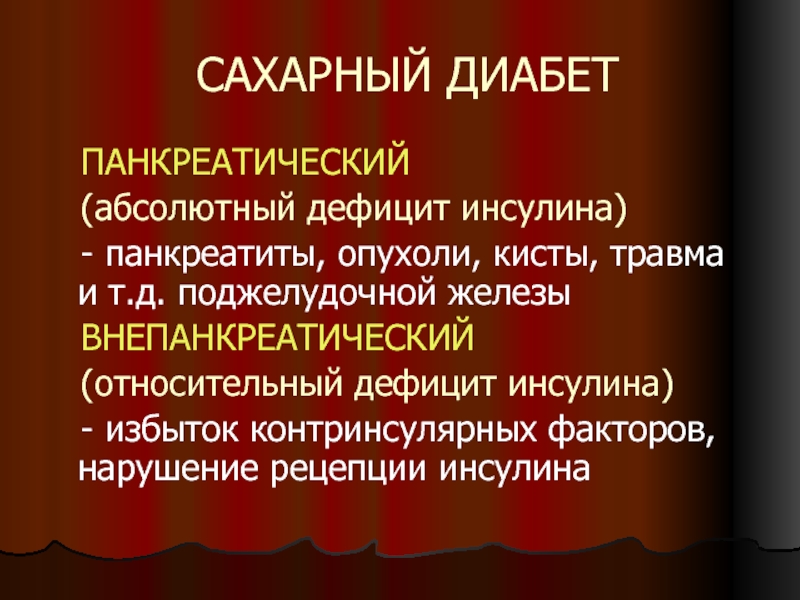 САХАРНЫЙ ДИАБЕТ

ПАНКРЕАТИЧЕСКИЙ

(абсолютный дефицит инсулина)

- панкреатиты, опухоли, кисты, травма и т.д. поджелудочной железы

ВНЕПАНКРЕАТИЧЕСКИЙ

(относительный дефицит инсулина)

- избыток контринсулярных факторов, нарушение рецепции инсулина